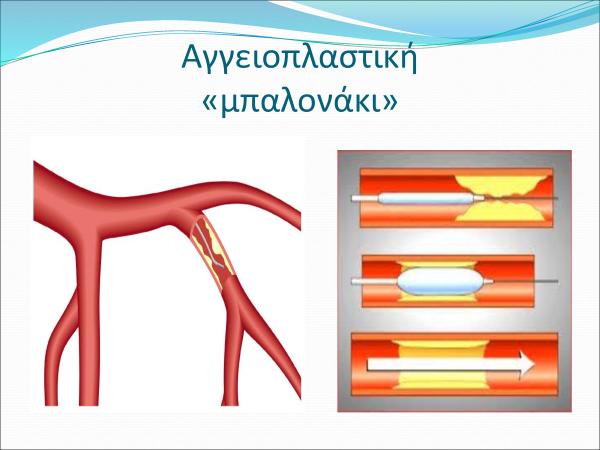 Αγγειοπλαστική «μπαλονάκι»